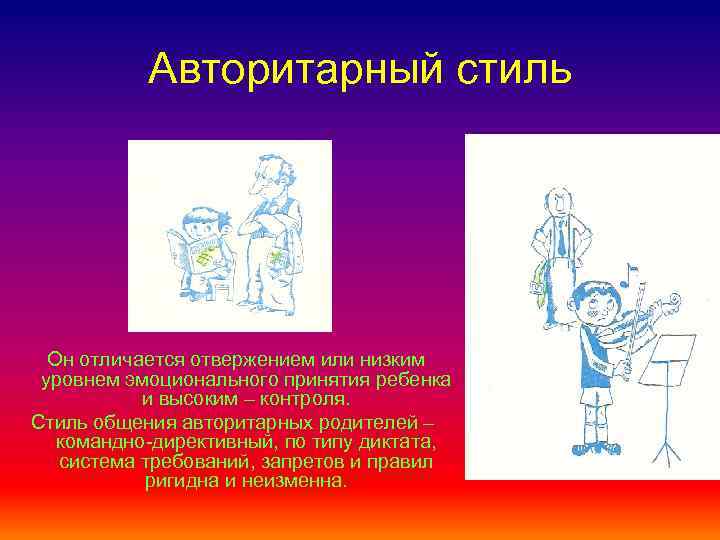 Авторитарный стиль

Он отличается отвержением или низким уровнем эмоционального принятия ребенка и высоким – контроля.

Стиль общения авторитарных родителей – командно-директивный, по типу диктата, система требований, запретов и правил ригидна и неизменна.